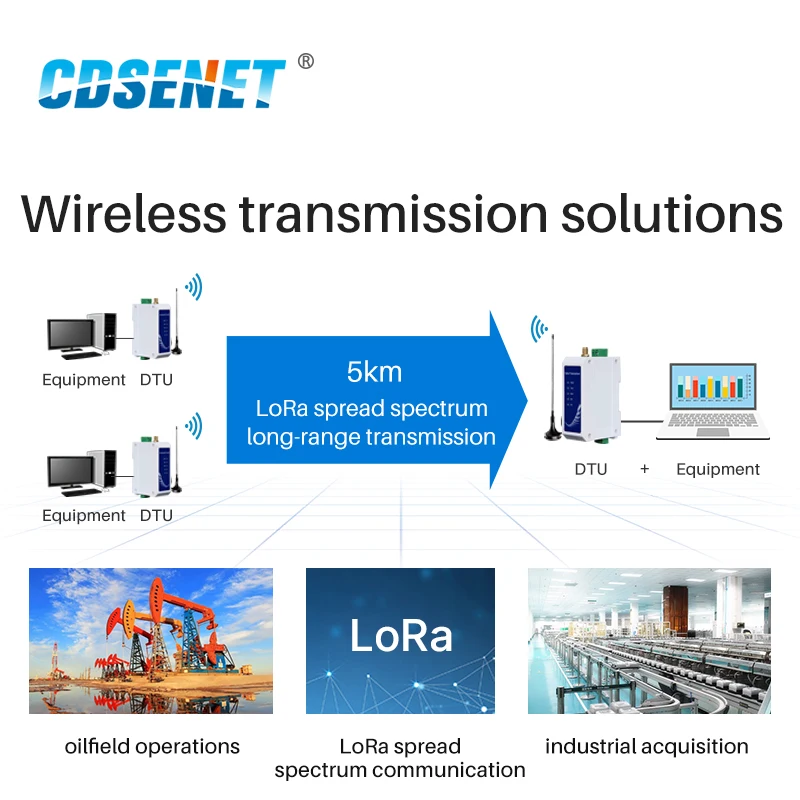 CDSENET ®

Wireless transmission solutions

Equipment DTU

Equipment DTU

5km
LoRa spread spectrum
long-range transmission

DTU + Equipment

LoRa

oilfield operations

LoRa spread spectrum communication

industrial acquisition